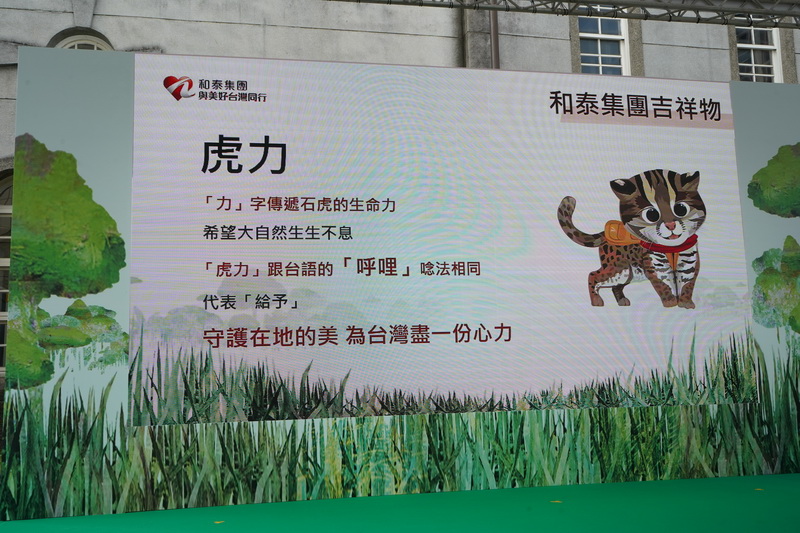 和泰集團
與美好台灣同行

和泰集團吉祥物

虎力

「力」字傳遞石虎的生命力
希望大自然生生不息

「虎力」跟台語的「呼哩」唸法相同
代表「給予」

守護在地的美 為台灣盡一份心力